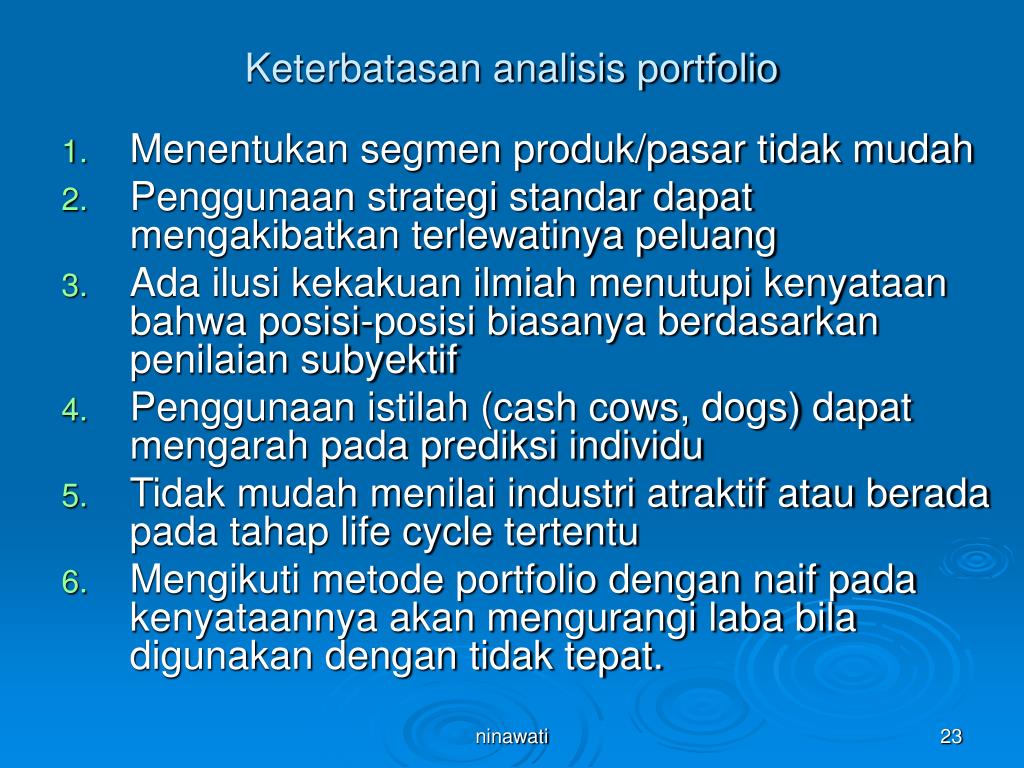 Keterbatasan analisis portfolio

1. Menentukan segmen produk/pasar tidak mudah
2. Penggunaan strategi standar dapat mengakibatkan terlewatinya peluang
3. Ada ilusi kekakuan ilmiah menutupi kenyataan bahwa posisi-posisi biasanya berdasarkan penilaian subyektif
4. Penggunaan istilah (cash cows, dogs) dapat mengarah pada prediksi individu
5. Tidak mudah menilai industri atraktif atau berada pada tahap life cycle tertentu
6. Mengikuti metode portfolio dengan naif pada kenyataannya akan mengurangi laba bila digunakan dengan tidak tepat.

ninawati

23